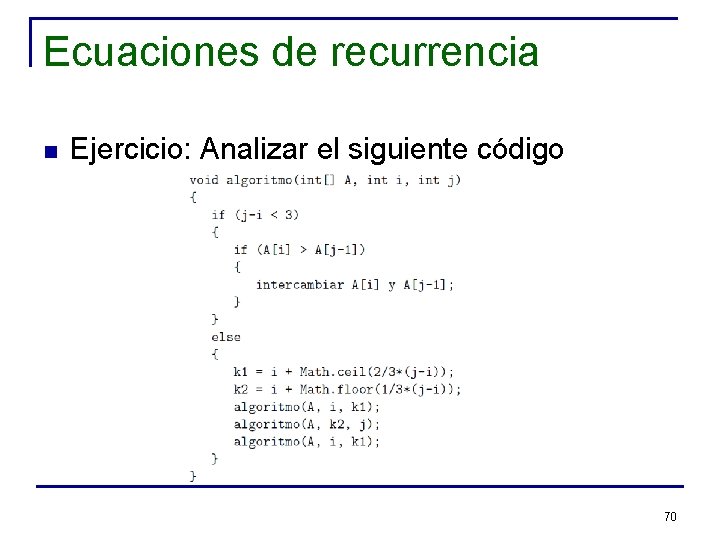 Ecuaciones de recurrencia

Ejercicio: Analizar el siguiente código

void algoritmo(int[] A, int i, int j)
{
if (j-i < 3)
{
if (A[i] > A[j-1])
{
intercambiar A[i] y A[j-1];
}
}
else
{
k1 = i + Math.ceil(2/3*(j-i));
k2 = i + Math.floor(1/3*(j-i));
algoritmo(A, i, k1);
algoritmo(A, k2, j);
algoritmo(A, i, k1);
}
}

70